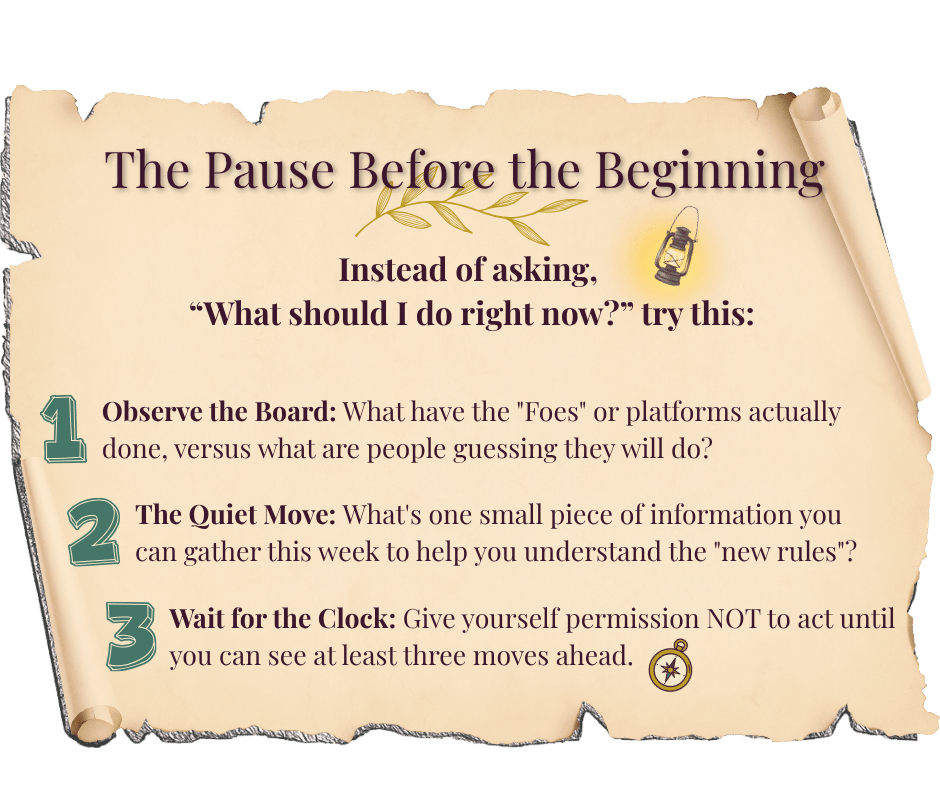 The Pause Before the Beginning

Instead of asking,
“What should I do right now?” try this:

1 Observe the Board: What have the "Foes" or platforms actually done, versus what are people guessing they will do?

2 The Quiet Move: What's one small piece of information you can gather this week to help you understand the "new rules"?

3 Wait for the Clock: Give yourself permission NOT to act until you can see at least three moves ahead.